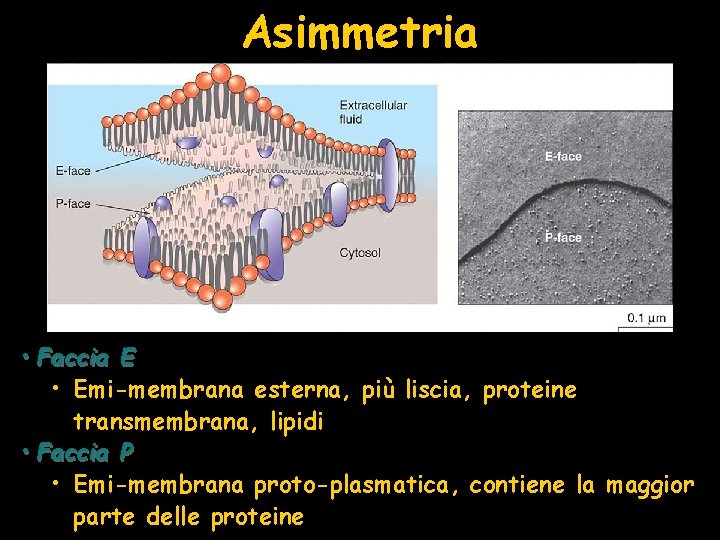 Asimmetria

Extracellular fluid

E-face

P-face

Cytosol

E-face

P-face

0.1 µm

• Faccia E
  • Emi-membrana esterna, più liscia, proteine transmembrana, lipidi
• Faccia P
  • Emi-membrana proto-plasmatica, contiene la maggior parte delle proteine